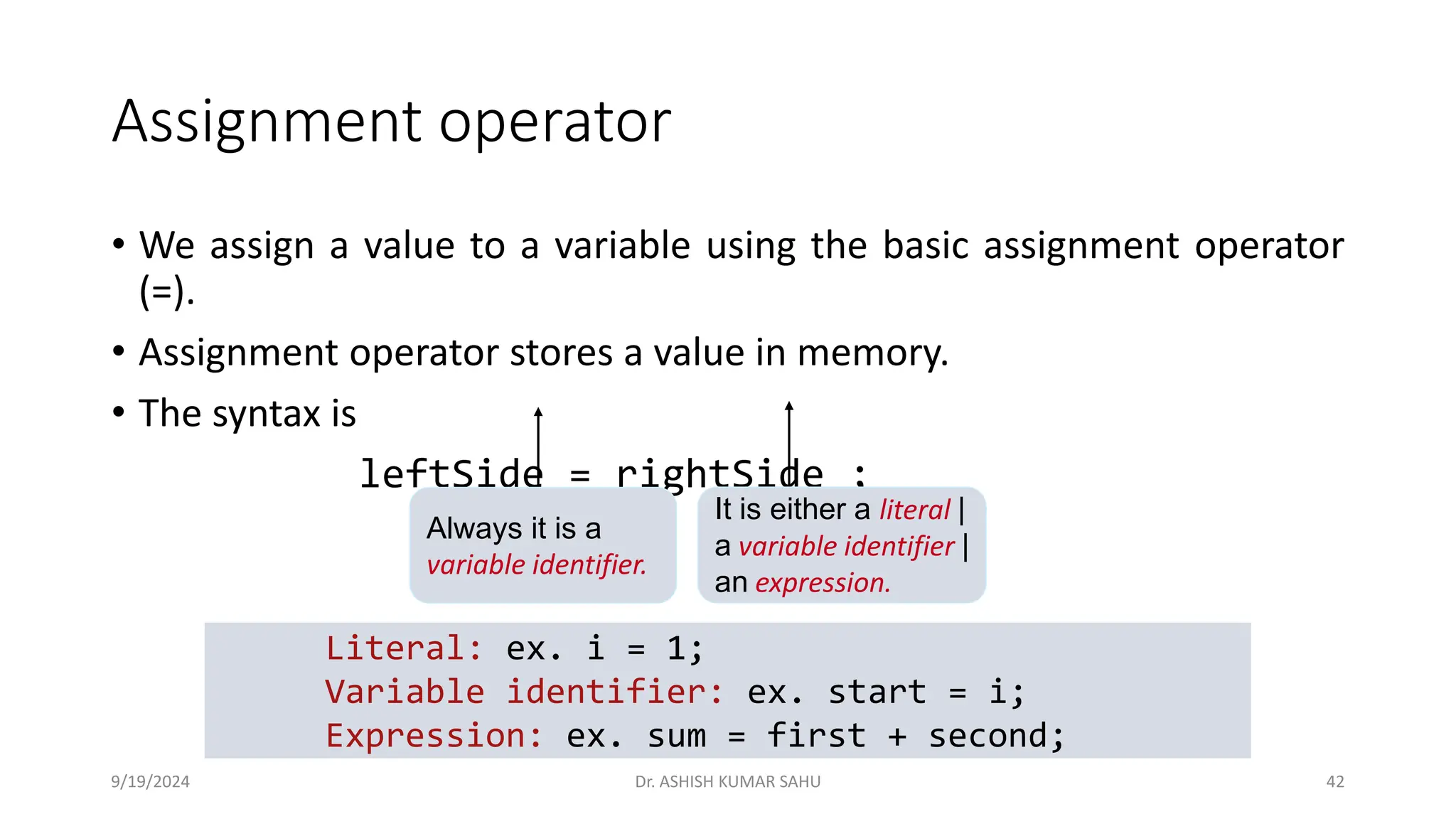 Assignment operator

• We assign a value to a variable using the basic assignment operator (=).

• Assignment operator stores a value in memory.

• The syntax is

leftSide = rightSide ;

Always it is a variable identifier.

It is either a literal | a variable identifier | an expression.

Literal: ex. i = 1;
Variable identifier: ex. start = i;
Expression: ex. sum = first + second;

9/19/2024

Dr. ASHISH KUMAR SAHU

42